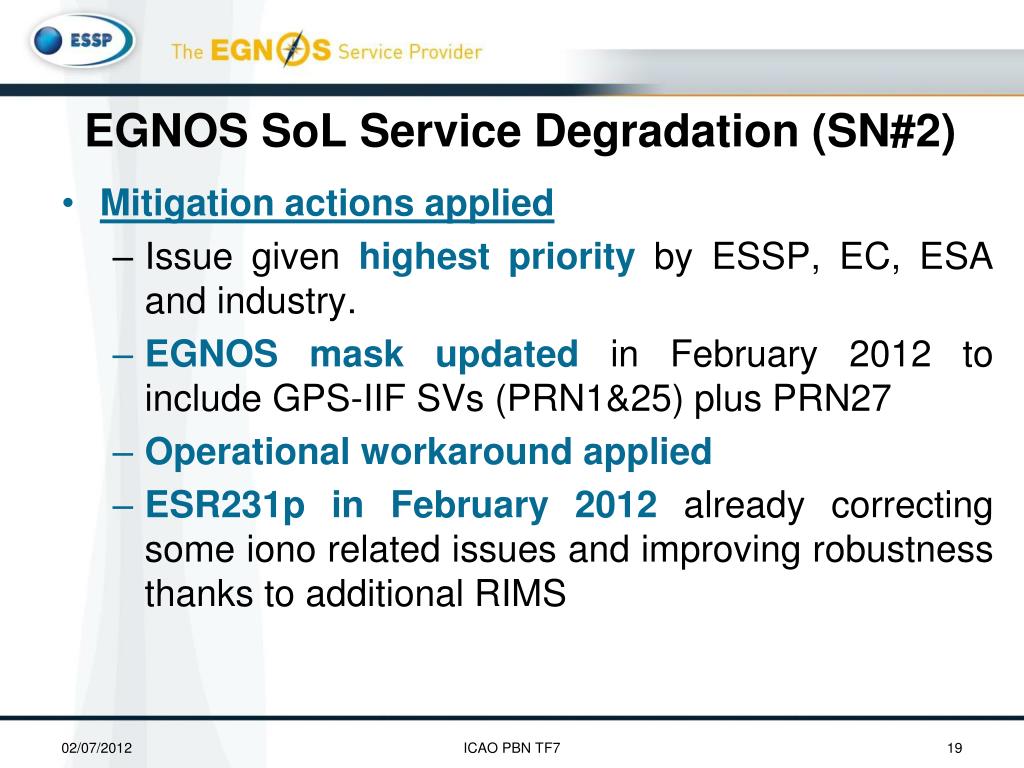 ESSP

The EGNOS Service Provider

EGNOS SoL Service Degradation (SN#2)

• Mitigation actions applied
– Issue given highest priority by ESSP, EC, ESA and industry.
– EGNOS mask updated in February 2012 to include GPS-IIF SVs (PRN1&25) plus PRN27
– Operational workaround applied
– ESR231p in February 2012 already correcting some iono related issues and improving robustness thanks to additional RIMS

02/07/2012

ICAO PBN TF7

19